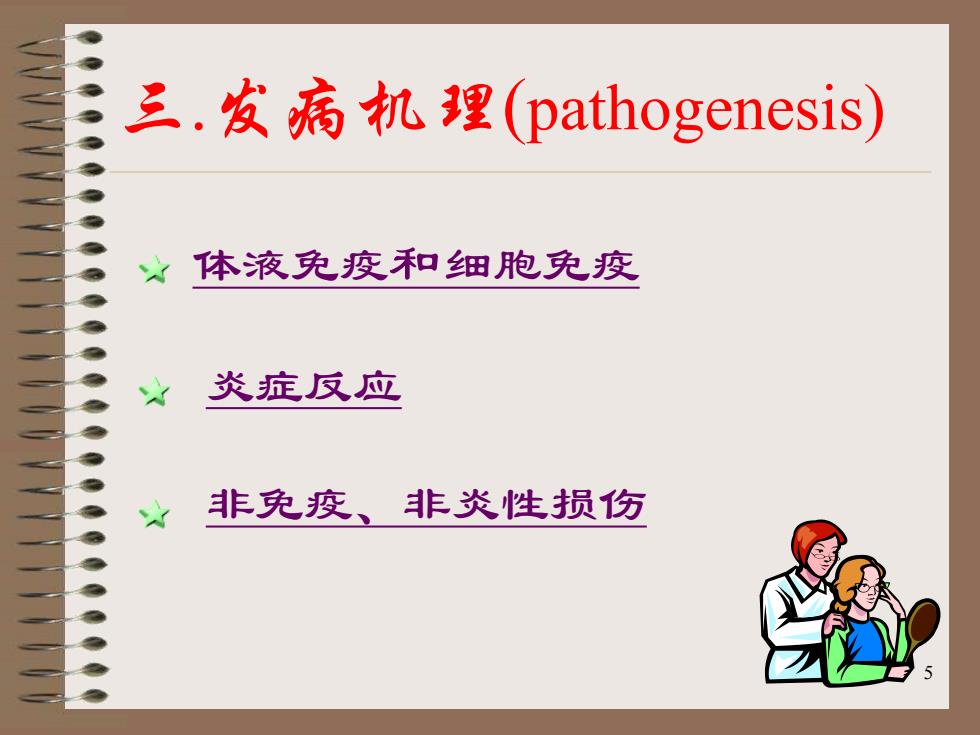 三.发病机理(pathogenesis)

体液免疫和细胞免疫

炎症反应

非免疫、非炎性损伤

5